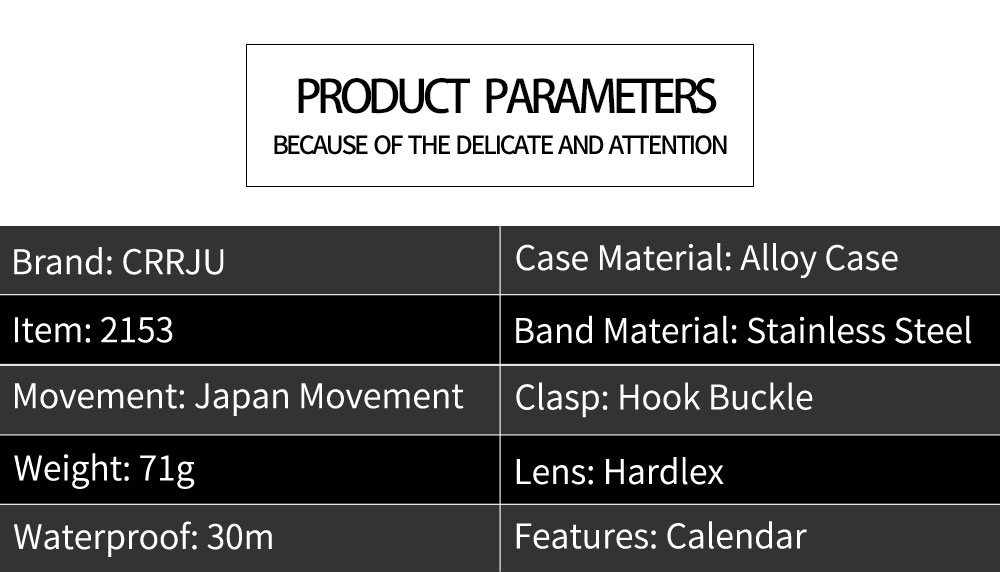 PRODUCT PARAMETERS
BECAUSE OF THE DELICATE AND ATTENTION

| Brand: CRRJU | Case Material: Alloy Case |
|---|---|
| Item: 2153 | Band Material: Stainless Steel |
| Movement: Japan Movement | Clasp: Hook Buckle |
| Weight: 71g | Lens: Hardlex |
| Waterproof: 30m | Features: Calendar |